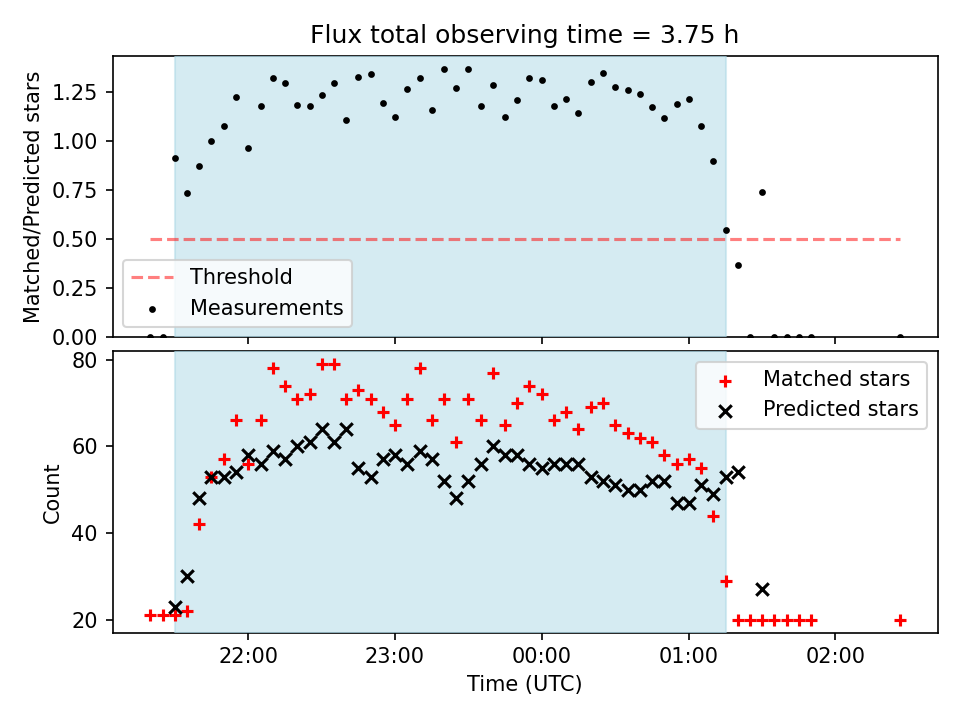 Flux total observing time = 3.75 h

Matched/Predicted stars

1.25
1.00
0.75
0.50
0.25
0.00

Threshold
Measurements

Count

80
60
40
20

Matched stars
Predicted stars

22:00
23:00
00:00
01:00
02:00

Time (UTC)